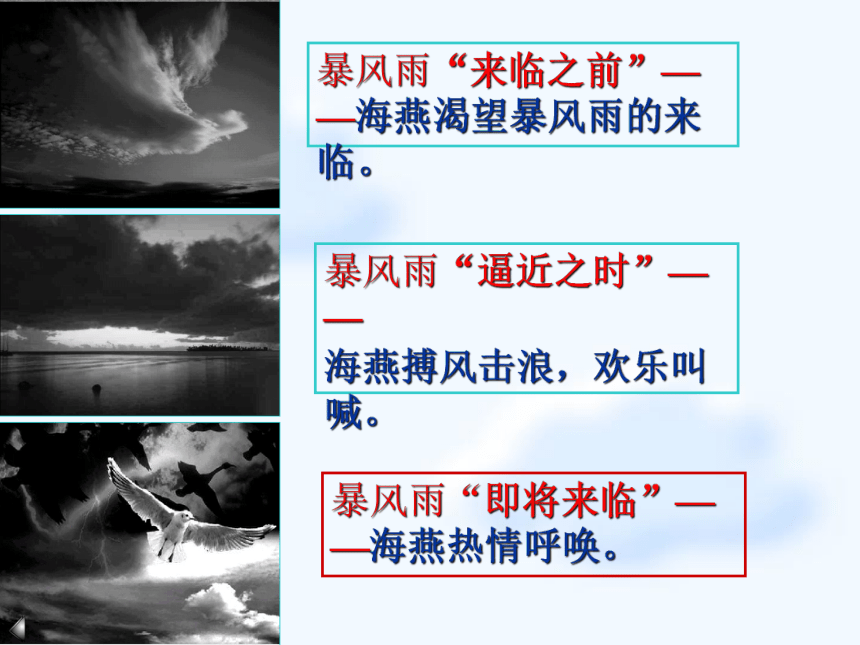 暴风雨“来临之前”——海燕渴望暴风雨的来临。

暴风雨“逼近之时”——海燕搏风击浪，欢乐叫喊。

暴风雨“即将来临”——海燕热情呼唤。